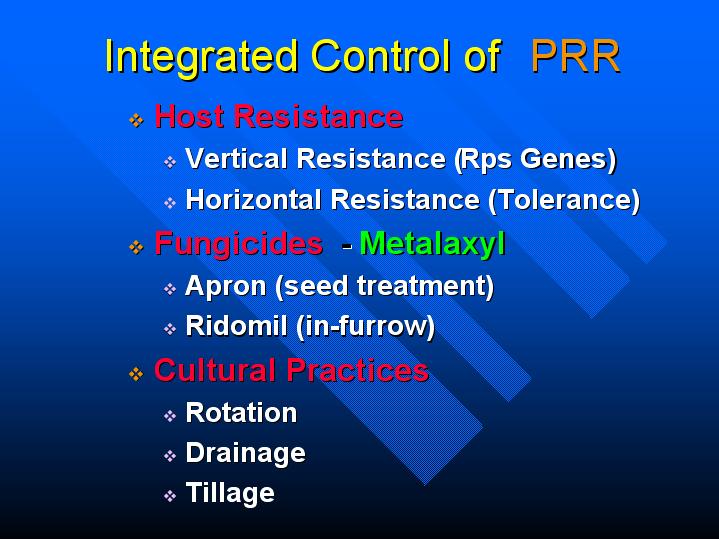 Integrated Control of PRR

❖ Host Resistance
❖ Vertical Resistance (Rps Genes)
❖ Horizontal Resistance (Tolerance)

❖ Fungicides - Metalaxyl
❖ Apron (seed treatment)
❖ Ridomil (in-furrow)

❖ Cultural Practices
❖ Rotation
❖ Drainage
❖ Tillage